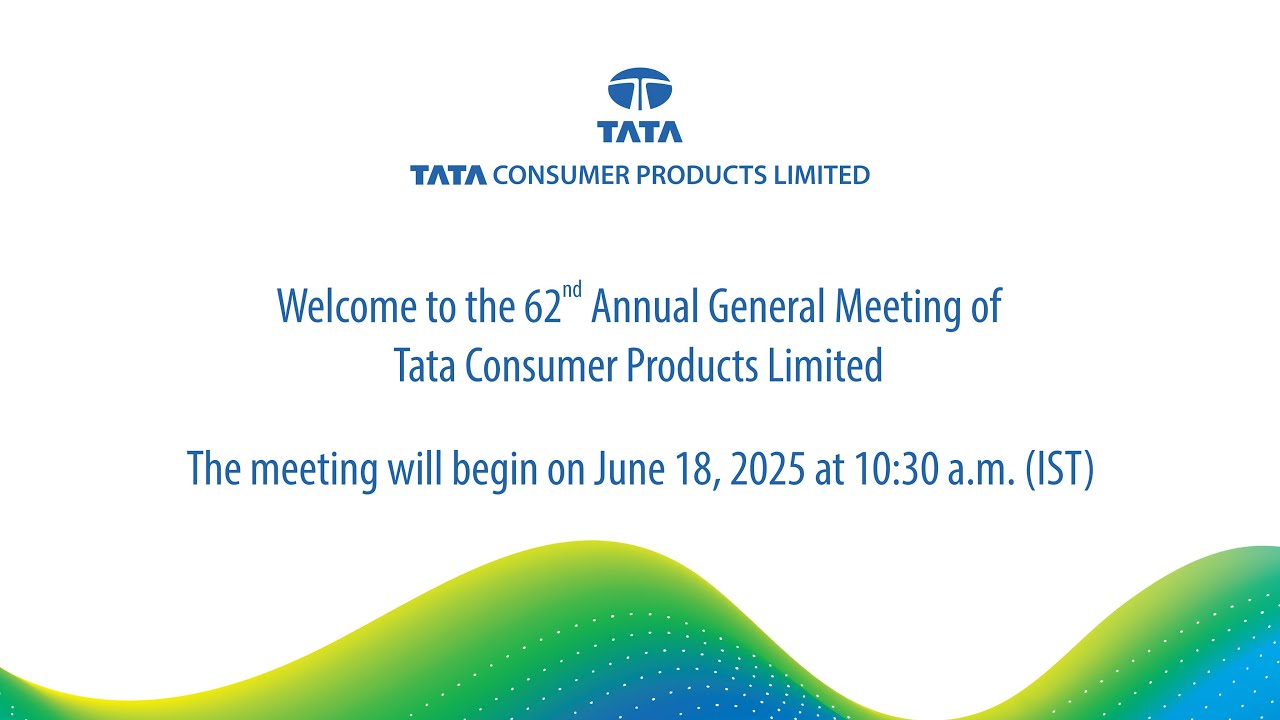 TATA

TATA CONSUMER PRODUCTS LIMITED

Welcome to the 62$^{nd}$ Annual General Meeting of Tata Consumer Products Limited

The meeting will begin on June 18, 2025 at 10:30 a.m. (IST)